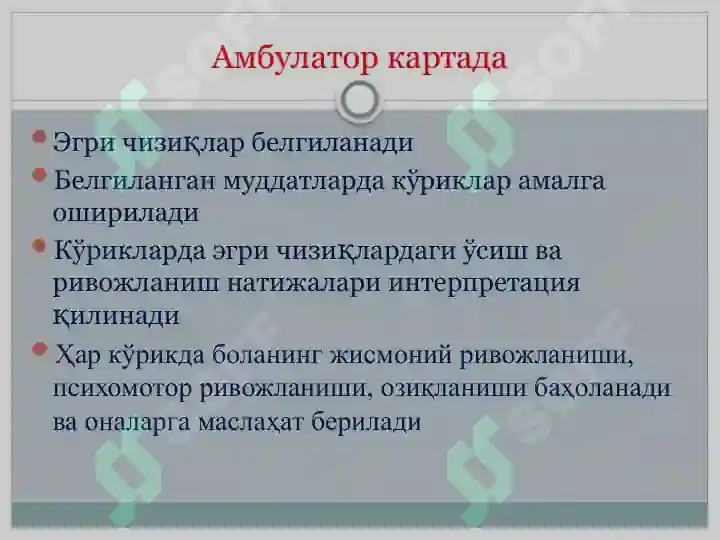 Амбулатор картада

Эгри чизиқлар белгиланади

Белгиланган муддатларда кўриклар амалга оширилади

Кўрикларда эгри чизиқлардаги ўсиш ва ривожланиш натижалари интерпретация қилинади

Ҳар кўрикда боланинг жисмоний ривожланиши, психомотор ривожланиши, озиқланиши баҳоланади ва оналарга маслаҳат берилади